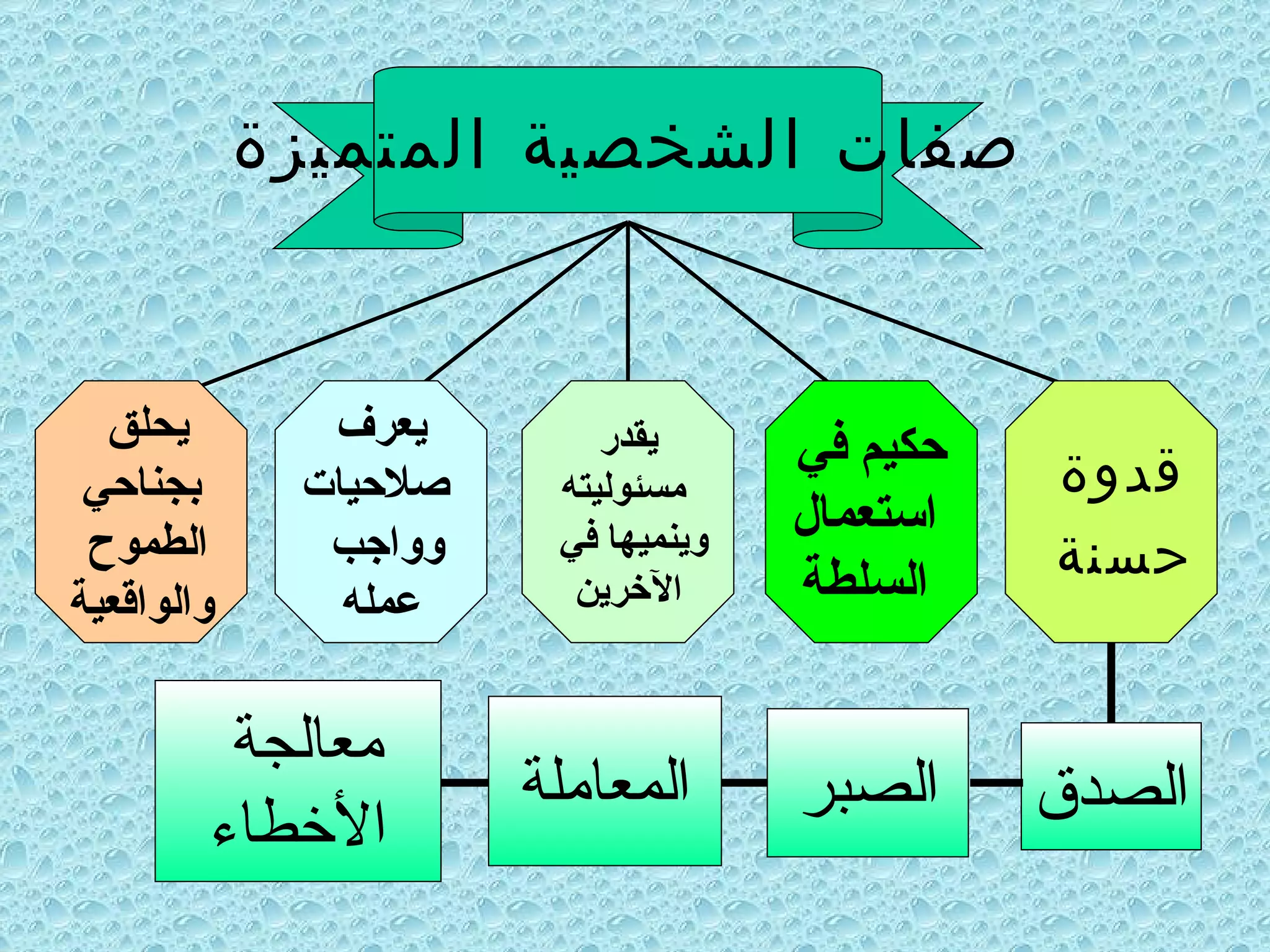 صفات الشخصية المتميزة

قدوة حسنة

حكيم في استعمال السلطة

يقدر مسئوليته وينميها في الآخرين

يعرف صلاحيات وواجب عمله

يحلق بجناحي الطموح والواقعية

الصدق

الصبر

المعاملة

معالجة الأخطاء